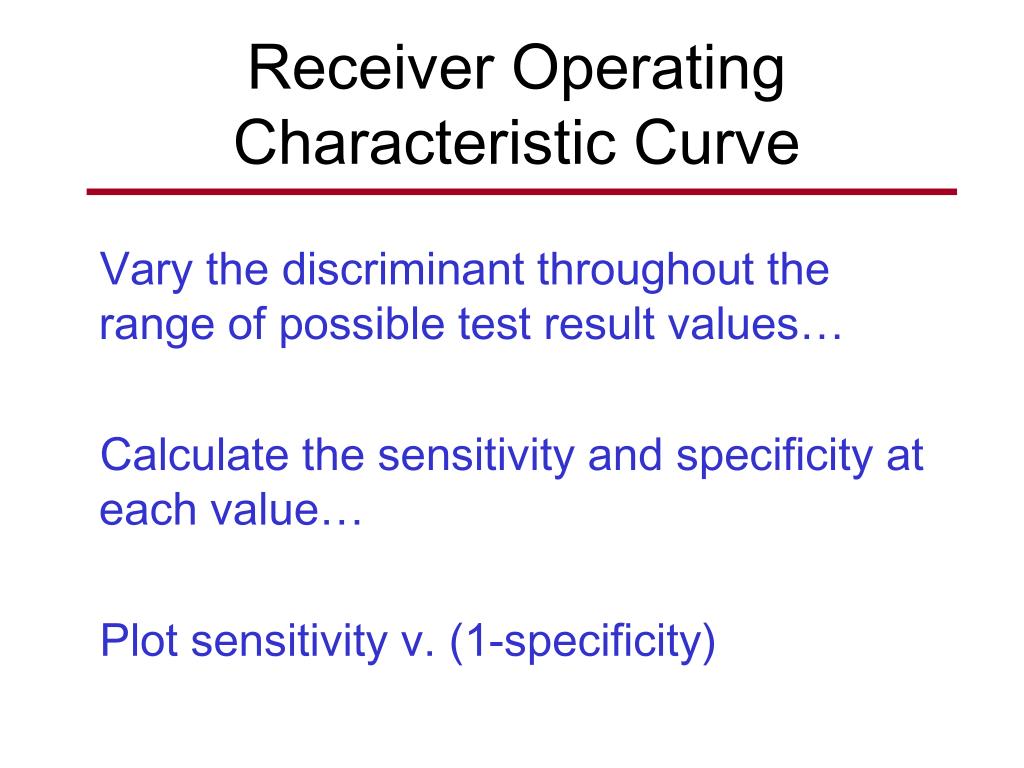 Receiver Operating Characteristic Curve

Vary the discriminant throughout the range of possible test result values…

Calculate the sensitivity and specificity at each value…

Plot sensitivity v. (1-specificity)